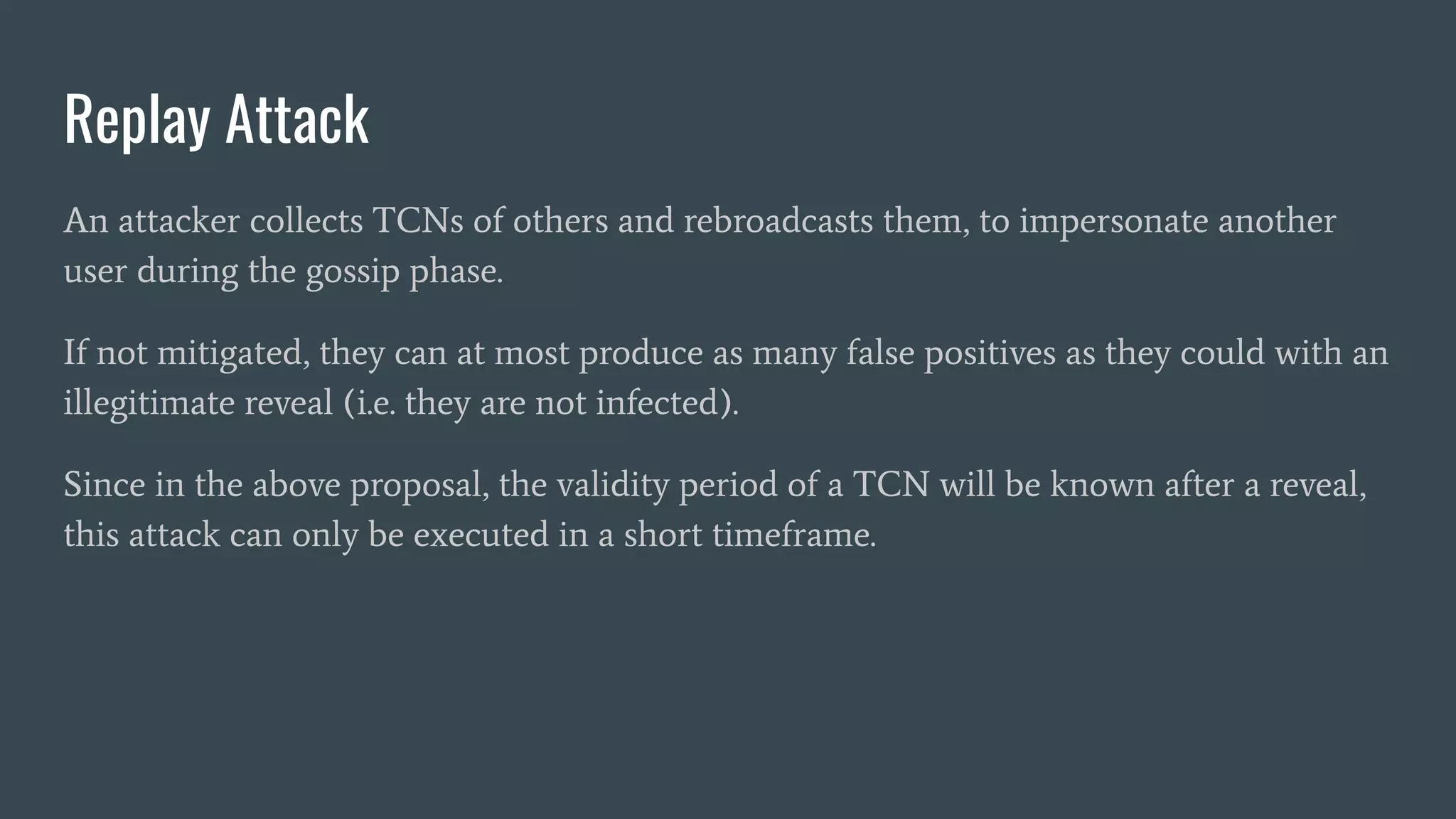 Replay Attack

An attacker collects TCNs of others and rebroadcasts them, to impersonate another user during the gossip phase.

If not mitigated, they can at most produce as many false positives as they could with an illegitimate reveal (i.e. they are not infected).

Since in the above proposal, the validity period of a TCN will be known after a reveal, this attack can only be executed in a short timeframe.